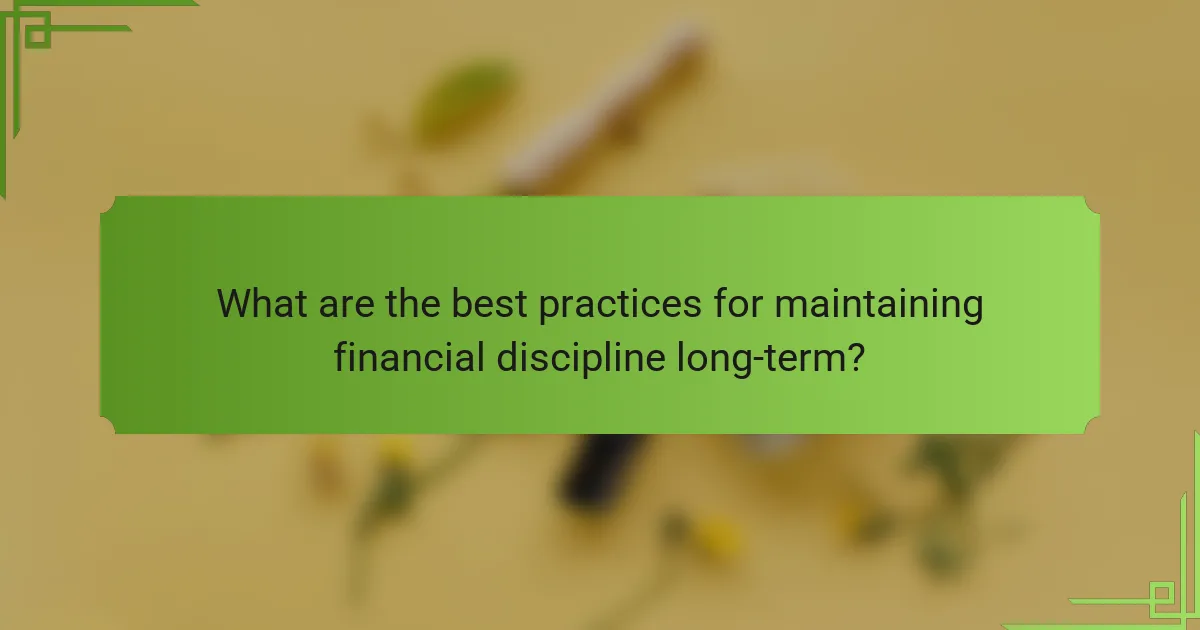 What are the best practices for maintaining financial discipline long-term?